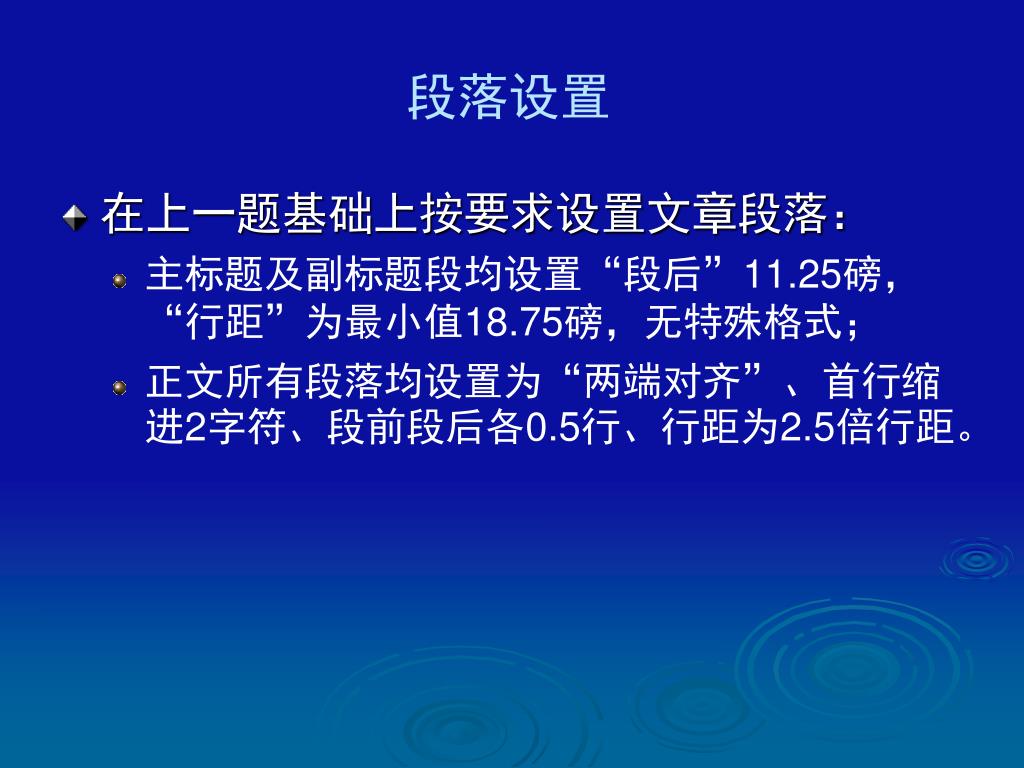 段落设置

在上一题基础上按要求设置文章段落：

主标题及副标题段均设置“段后”11.25磅，“行距”为最小值18.75磅，无特殊格式；

正文所有段落均设置为“两端对齐”、首行缩进2字符、段前段后各0.5行、行距为2.5倍行距。